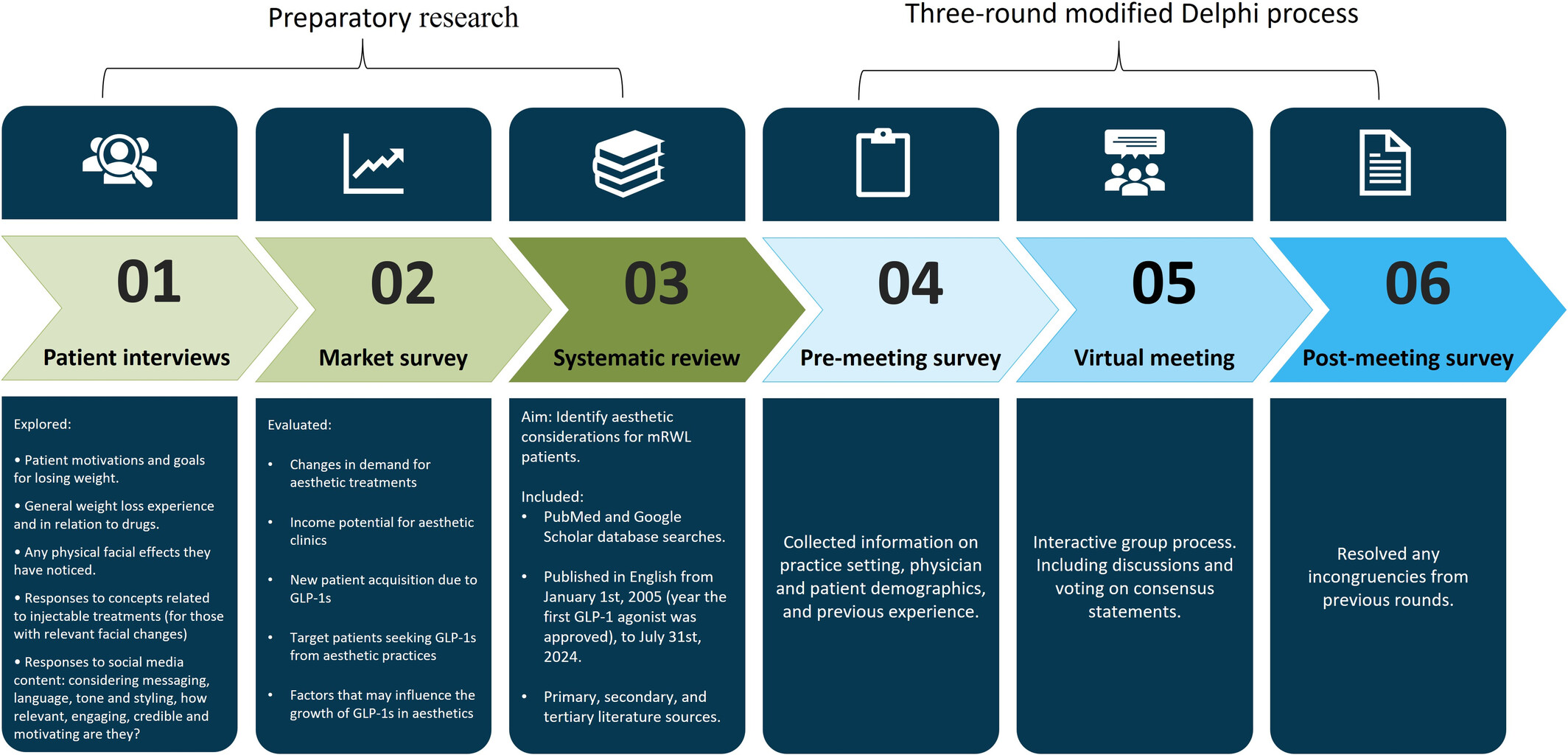 Preparatory research

Three-round modified Delphi process

01
Patient interviews

02
Market survey

03
Systematic review

04
Pre-meeting survey

05
Virtual meeting

06
Post-meeting survey

Explored:

• Patient motivations and goals for losing weight.

• General weight loss experience and in relation to drugs.

• Any physical facial effects they have noticed.

• Responses to concepts related to injectable treatments (for those with relevant facial changes)

• Responses to social media content: considering messaging, language, tone and styling, how relevant, engaging, credible and motivating are they?

Evaluated:

• Changes in demand for aesthetic treatments

• Income potential for aesthetic clinics

• New patient acquisition due to GLP-1s

• Target patients seeking GLP-1s from aesthetic practices

• Factors that may influence the growth of GLP-1s in aesthetics

Aim: Identify aesthetic considerations for mRWL patients.

Included:
• PubMed and Google Scholar database searches.

• Published in English from January 1st, 2005 (year the first GLP-1 agonist was approved), to July 31st, 2024.

• Primary, secondary, and tertiary literature sources.

Collected information on practice setting, physician and patient demographics, and previous experience.

Interactive group process. Including discussions and voting on consensus statements.

Resolved any incongruencies from previous rounds.